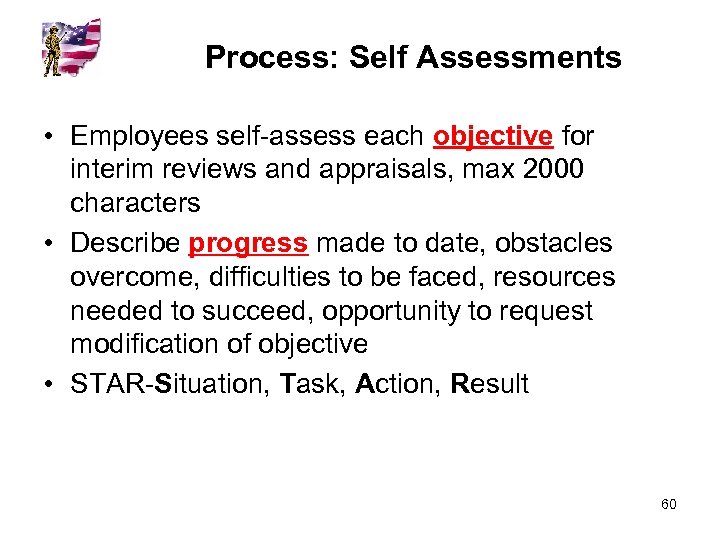 Process: Self Assessments

• Employees self-assess each objective for interim reviews and appraisals, max 2000 characters

• Describe progress made to date, obstacles overcome, difficulties to be faced, resources needed to succeed, opportunity to request modification of objective

• STAR-Situation, Task, Action, Result

60